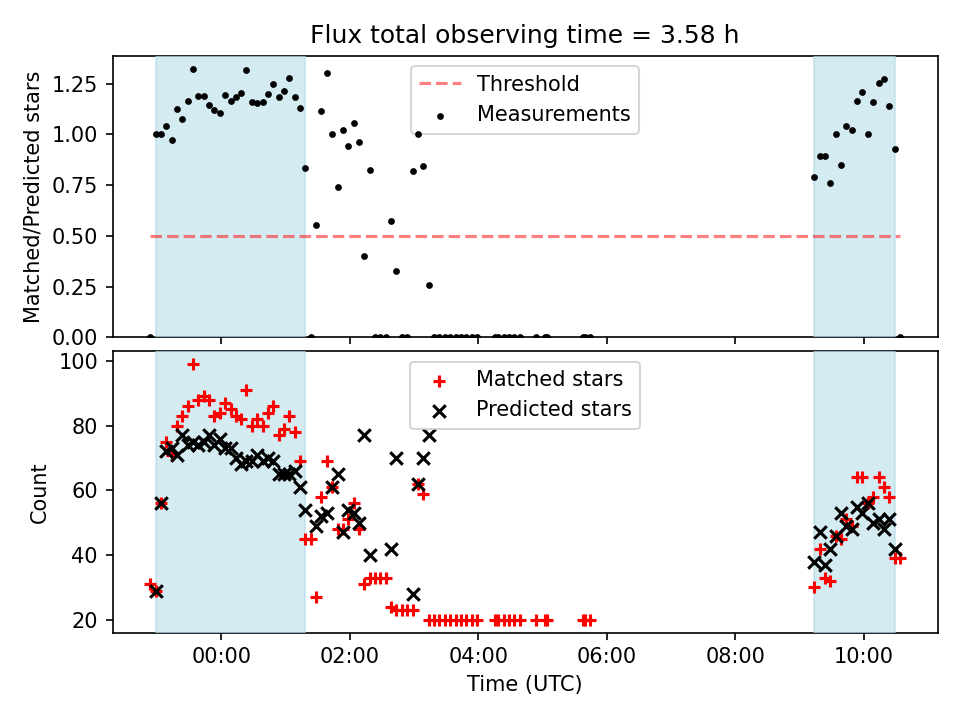 Flux total observing time = 3.58 h

Matched/Predicted stars

1.25
1.00
0.75
0.50
0.25
0.00

Threshold
Measurements

Count

100
80
60
40
20

Matched stars
Predicted stars

00:00
02:00
04:00
06:00
08:00
10:00

Time (UTC)